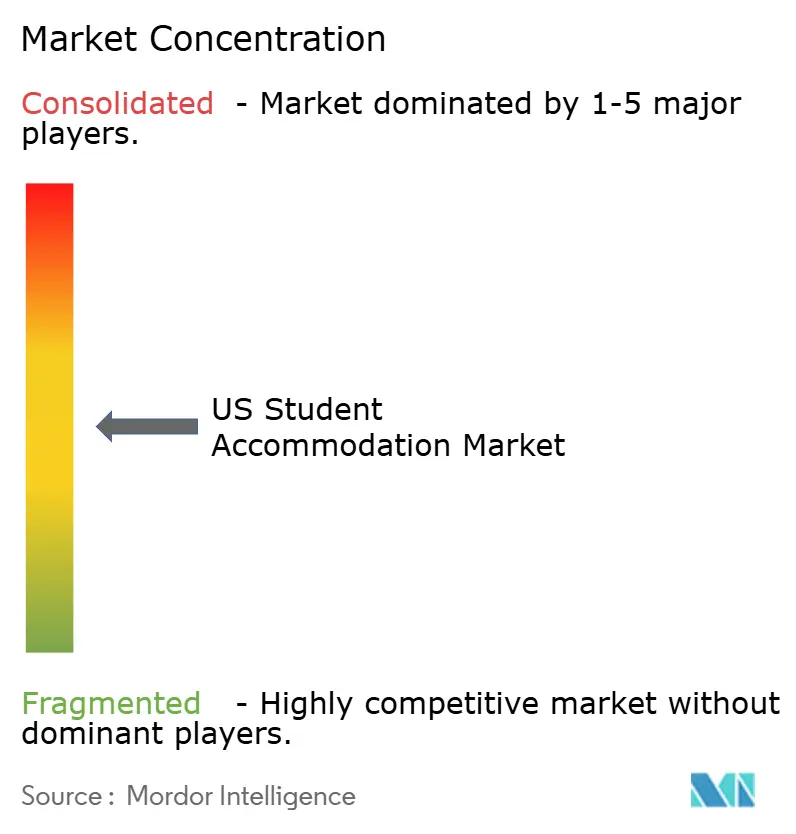 Market Concentration

Consolidated - Market dominated by 1-5 major players.

US Student Accommodation Market

Fragmented - Highly competitive market without dominant players.

Source : Mordor Intelligence